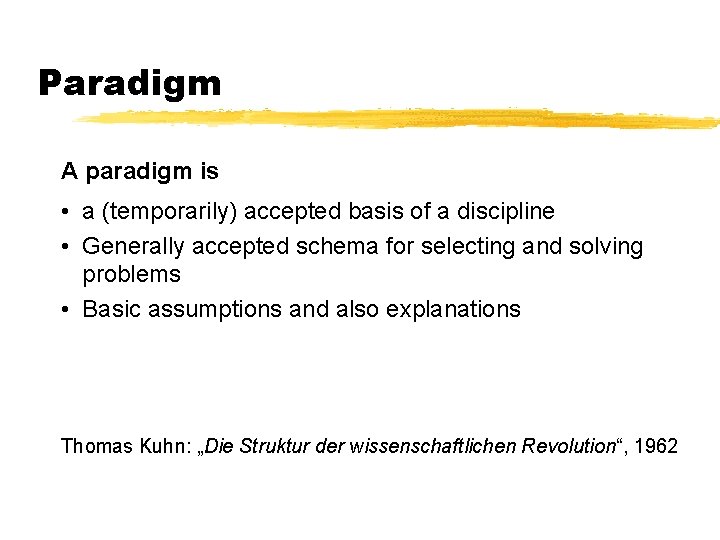 Paradigm

A paradigm is

• a (temporarily) accepted basis of a discipline
• Generally accepted schema for selecting and solving problems
• Basic assumptions and also explanations

Thomas Kuhn: „Die Struktur der wissenschaftlichen Revolution“, 1962